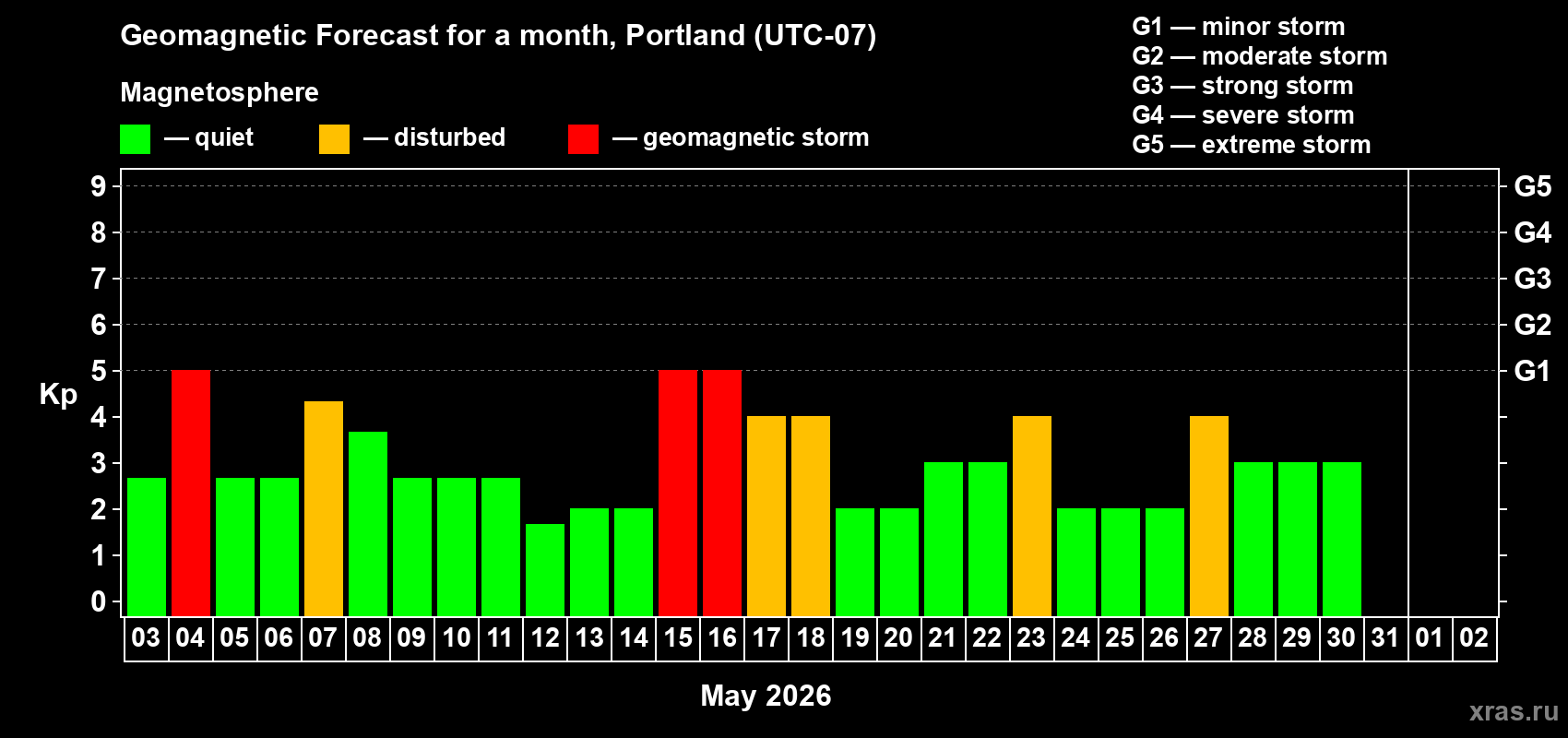 Geomagnetic Forecast for a month, Portland (UTC-07)

Magnetosphere

— quiet — disturbed — geomagnetic storm

G1 — minor storm
G2 — moderate storm
G3 — strong storm
G4 — severe storm
G5 — extreme storm

Kp

9
8
7
6
5
4
3
2
1
0

G5
G4
G3
G2
G1

03 04 05 06 07 08 09 10 11 12 13 14 15 16 17 18 19 20 21 22 23 24 25 26 27 28 29 30 31 01 02

May 2026

xras.ru